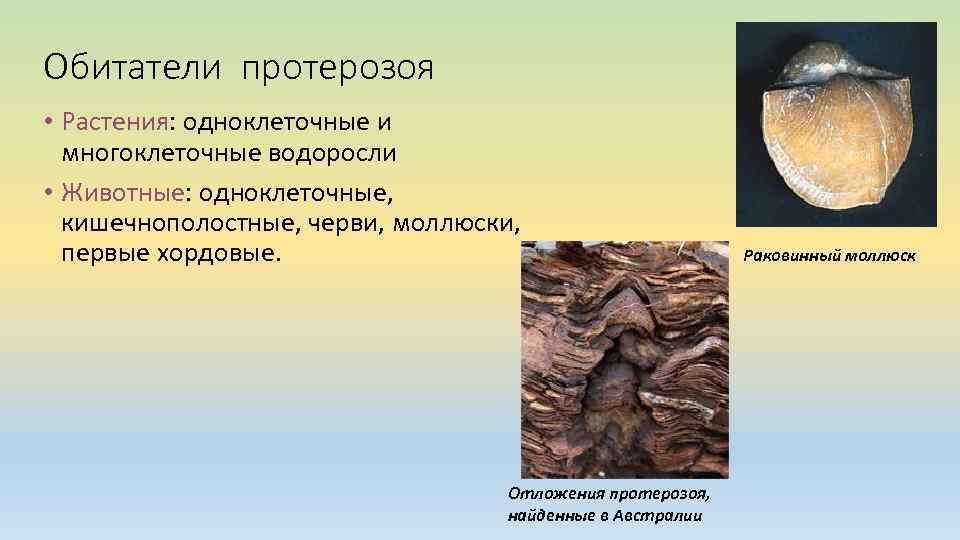 Обитатели протерозоя

• Растения: одноклеточные и многоклеточные водоросли

• Животные: одноклеточные, кишечнополостные, черви, моллюски, первые хордовые.

Раковинный моллюск

Отложения протерозоя, найденные в Австралии